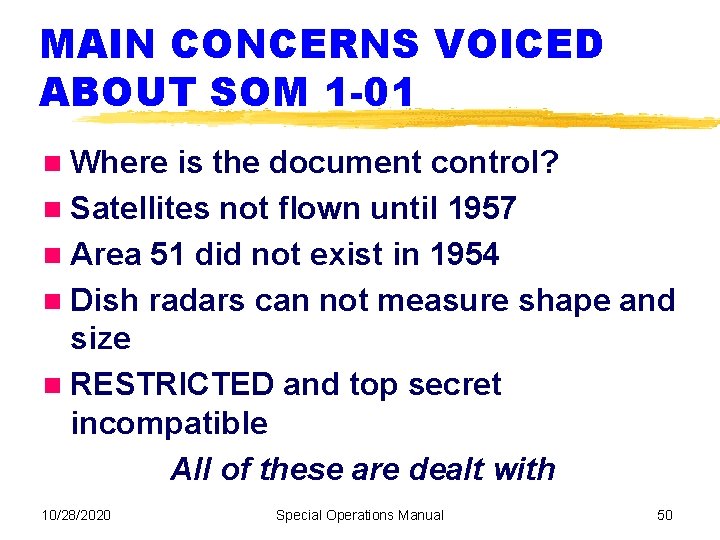 MAIN CONCERNS VOICED ABOUT SOM 1-01

Where is the document control?
Satellites not flown until 1957
Area 51 did not exist in 1954
Dish radars can not measure shape and size
RESTRICTED and top secret incompatible

All of these are dealt with

10/28/2020 Special Operations Manual 50